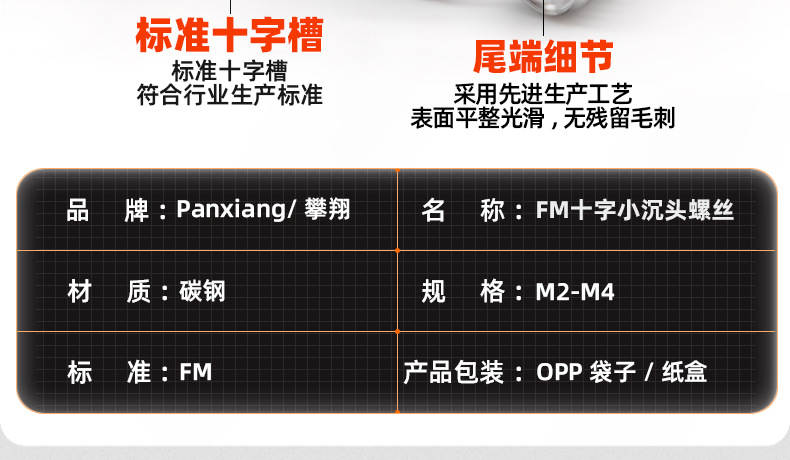 标准十字槽
标准十字槽
符合行业生产标准

尾端细节
采用先进生产工艺
表面平整光滑，无残留毛刺

| 品　牌：Panxiang/ 攀翔 | 名　称：FM十字小沉头螺丝 |
|---|---|
| 材　质：碳钢 | 规　格：M2-M4 |
| 标　准：FM | 产品包装：OPP 袋子 / 纸盒 |